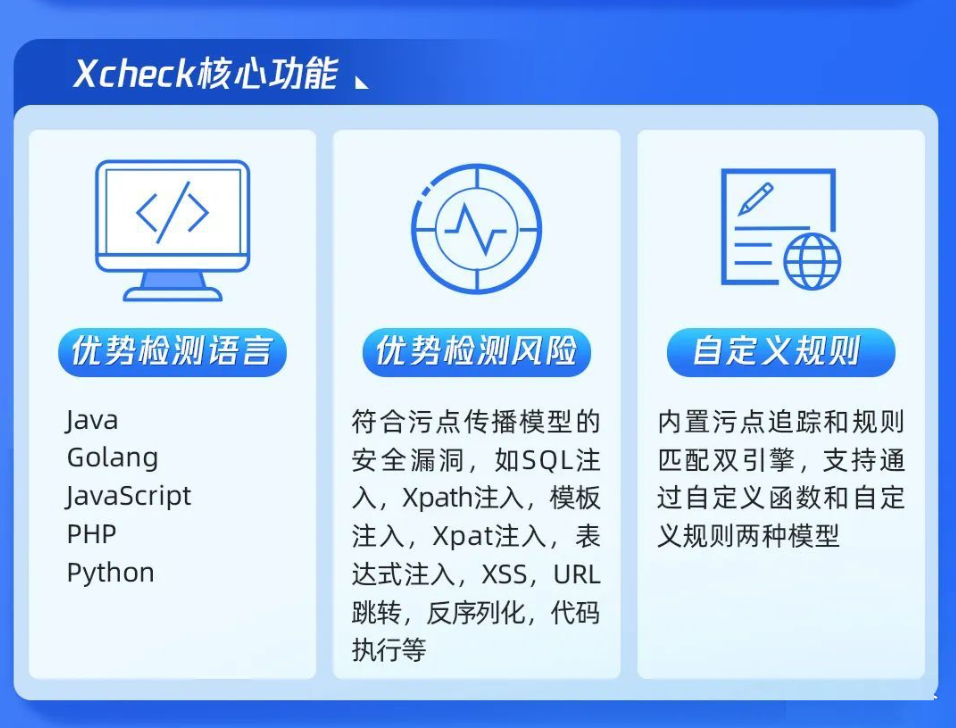 Xcheck核心功能

优势检测语言

Java
Golang
JavaScript
PHP
Python

优势检测风险

符合污点传播模型的安全漏洞，如SQL注入，Xpath注入，模板注入，Xpat注入，表达式注入，XSS，URL跳转，反序列化，代码执行等

自定义规则

内置污点追踪和规则匹配双引擎，支持通过自定义函数和自定义规则两种模型